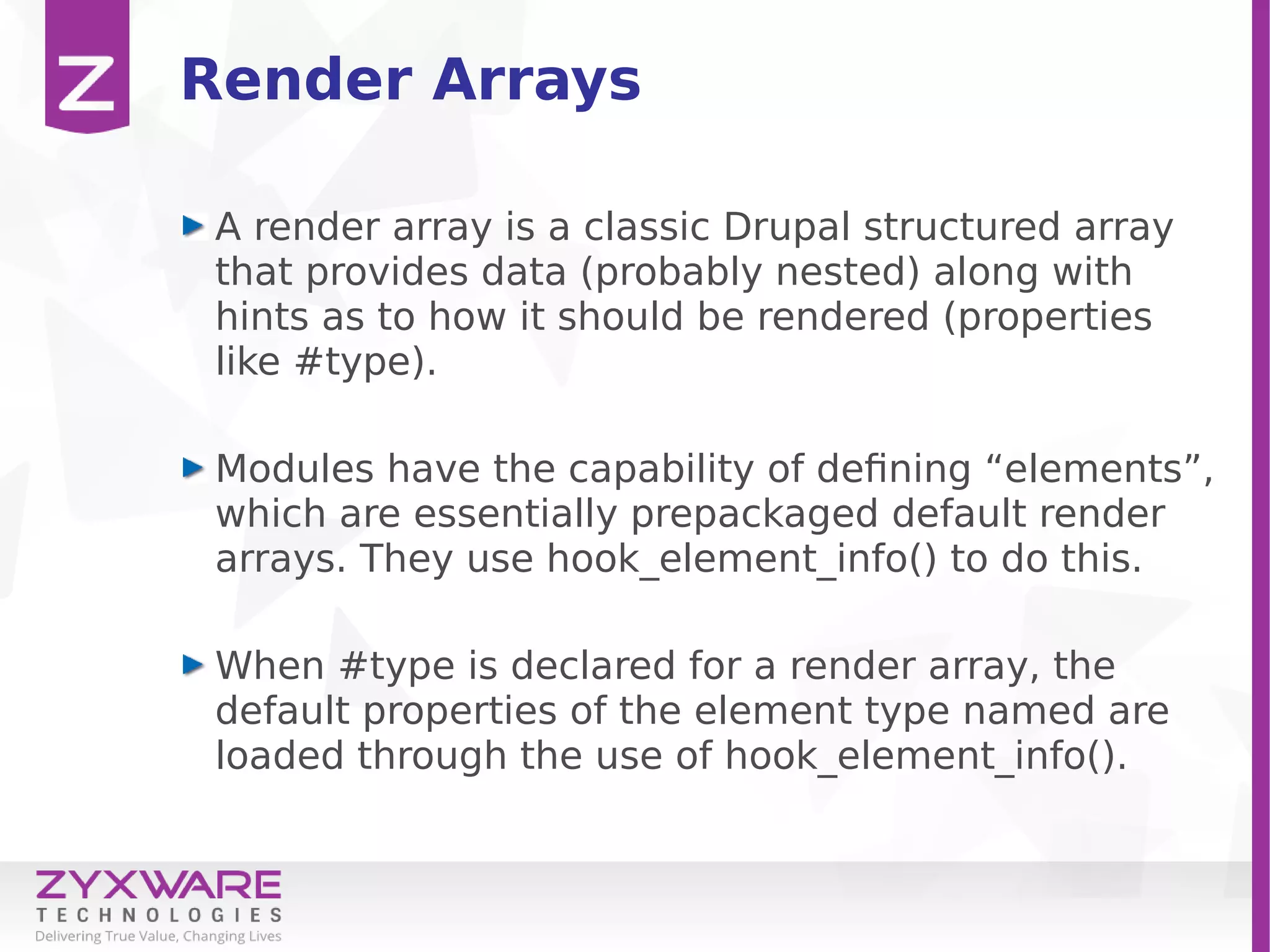 Z

Render Arrays

A render array is a classic Drupal structured array that provides data (probably nested) along with hints as to how it should be rendered (properties like #type).

Modules have the capability of defining “elements”, which are essentially prepackaged default render arrays. They use hook_element_info() to do this.

When #type is declared for a render array, the default properties of the element type named are loaded through the use of hook_element_info().

ZYXWARE
TECHNOLOGIES
Delivering True Value, Changing Lives